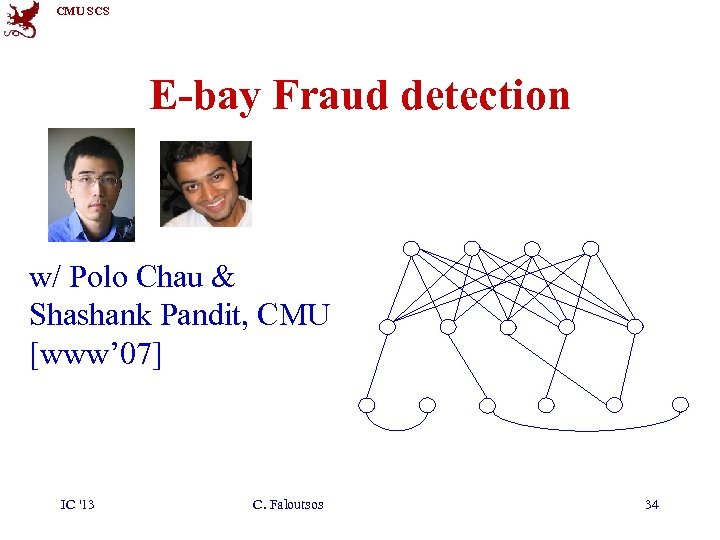 CMU SCS

E-bay Fraud detection

w/ Polo Chau & Shashank Pandit, CMU [www'07]

IC '13

C. Faloutsos

34